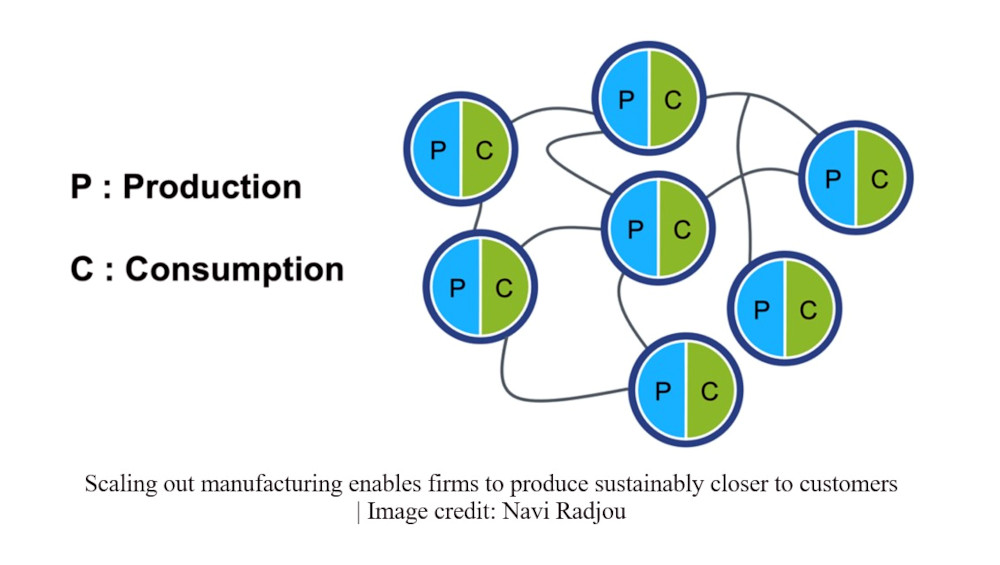 P : Production

C : Consumption

P C

P C

P C

P C

P C

P C

P C

Scaling out manufacturing enables firms to produce sustainably closer to customers | Image credit: Navi Radjou